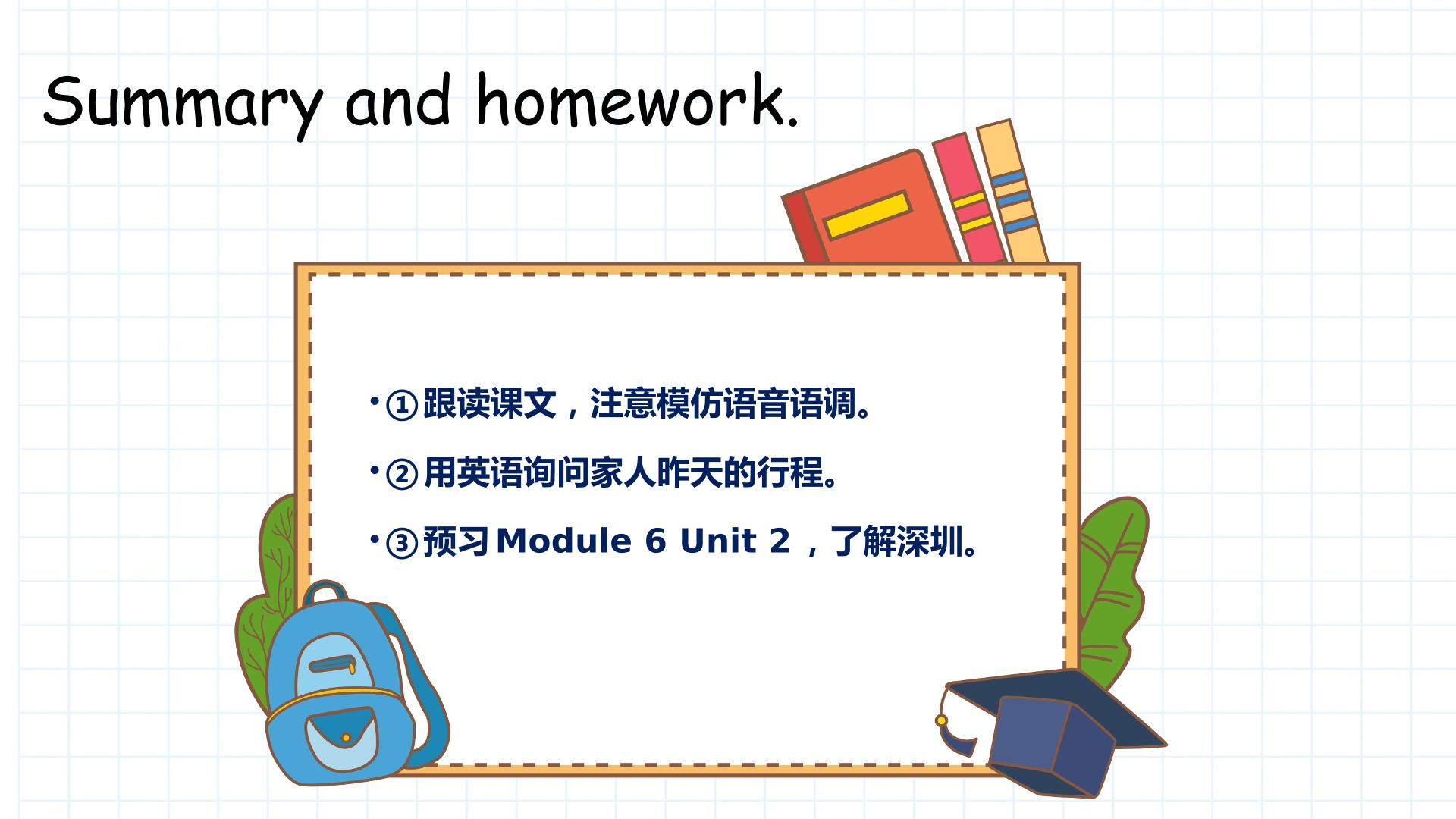 Summary and homework.

• ①跟读课文，注意模仿语音语调。

• ②用英语询问家人昨天的行程。

• ③预习Module 6 Unit 2，了解深圳。